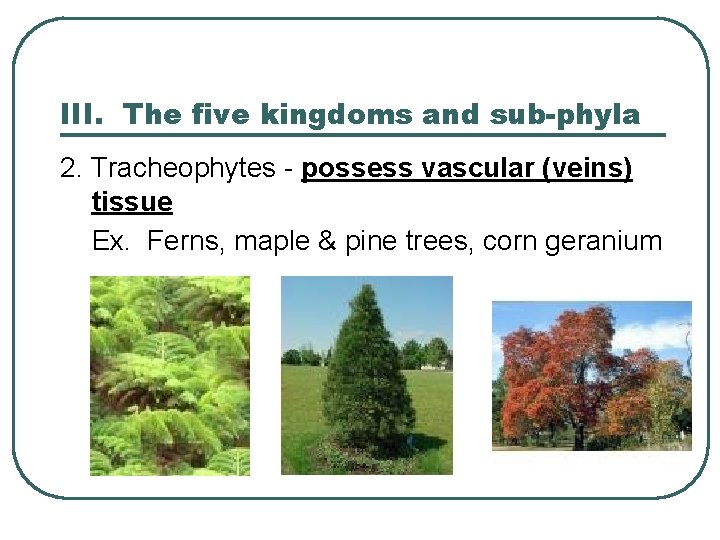 III. The five kingdoms and sub-phyla

2. Tracheophytes - possess vascular (veins) tissue

Ex. Ferns, maple & pine trees, corn geranium